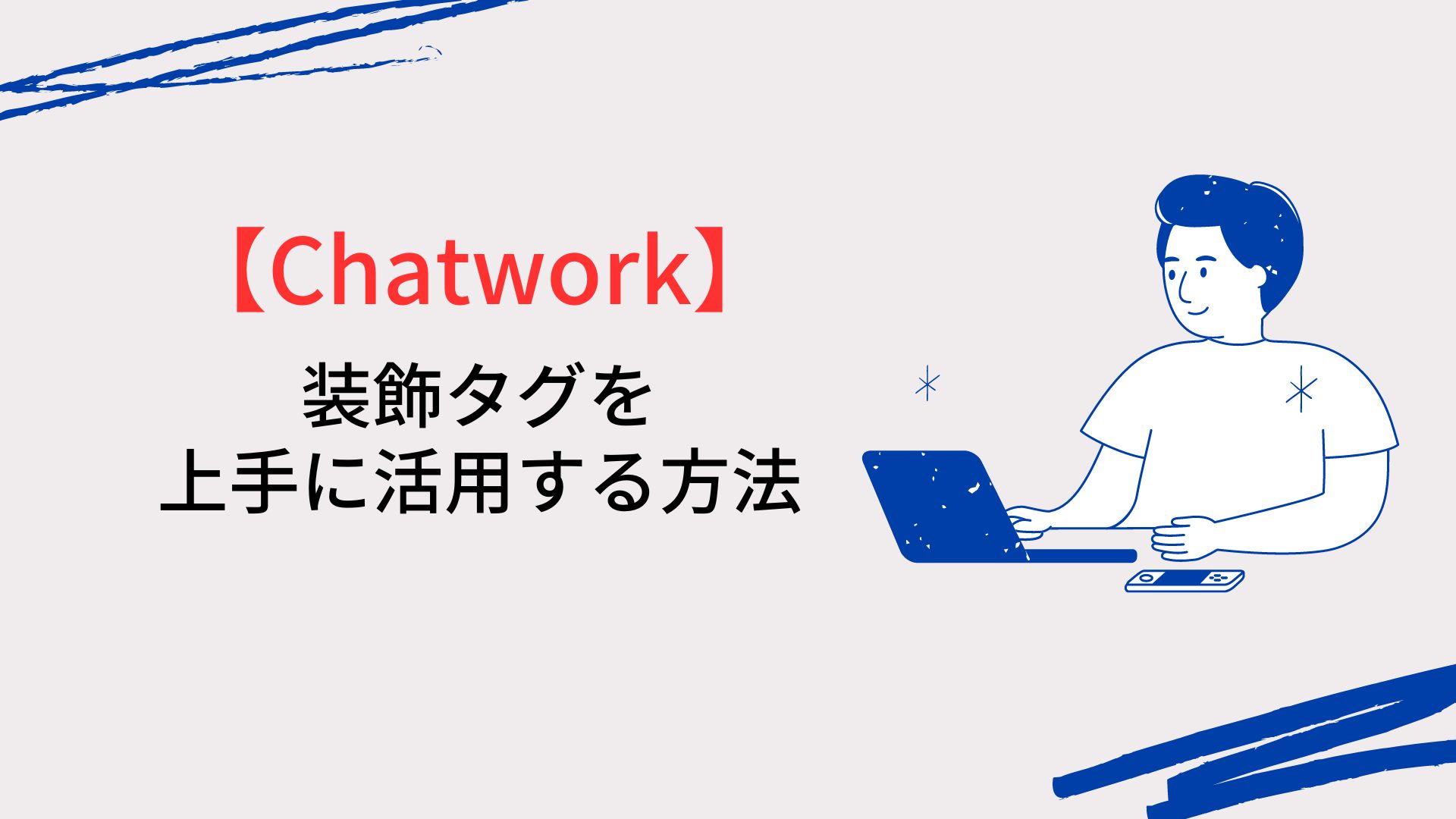 【Chatwork】
装飾タグを
上手に活用する方法